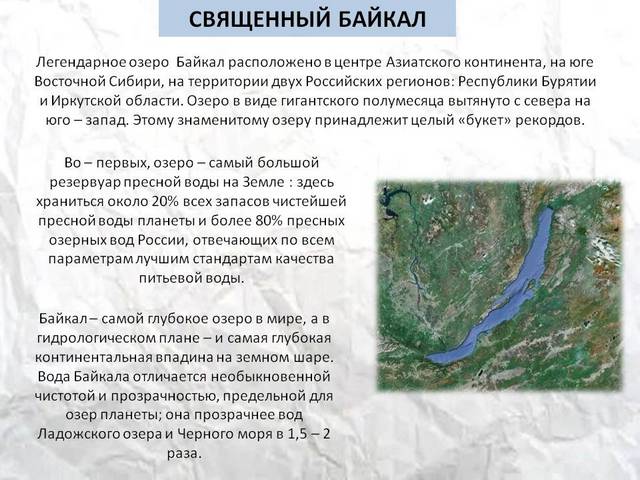 СВЯЩЕННЫЙ БАЙКАЛ

Легендарное озеро Байкал расположено в центре Азиатского континента, на юге Восточной Сибири, на территории двух Российских регионов: Республики Бурятии и Иркутской области. Озеро в виде гигантского полумесяца вытянуто с севера на юго – запад. Этому знаменитому озеру принадлежит целый «букет» рекордов.

Во – первых, озеро – самый большой резервуар пресной воды на Земле : здесь храниться около 20% всех запасов чистейшей пресной воды планеты и более 80% пресных озерных вод России, отвечающих по всем параметрам лучшим стандартам качества питьевой воды.

Байкал – самой глубокое озеро в мире, а в гидрологическом плане – и самая глубокая континентальная впадина на земном шаре. Вода Байкала отличается необыкновенной чистотой и прозрачностью, предельной для озер планеты; она прозрачнее вод Ладожского озера и Черного моря в 1,5 – 2 раза.